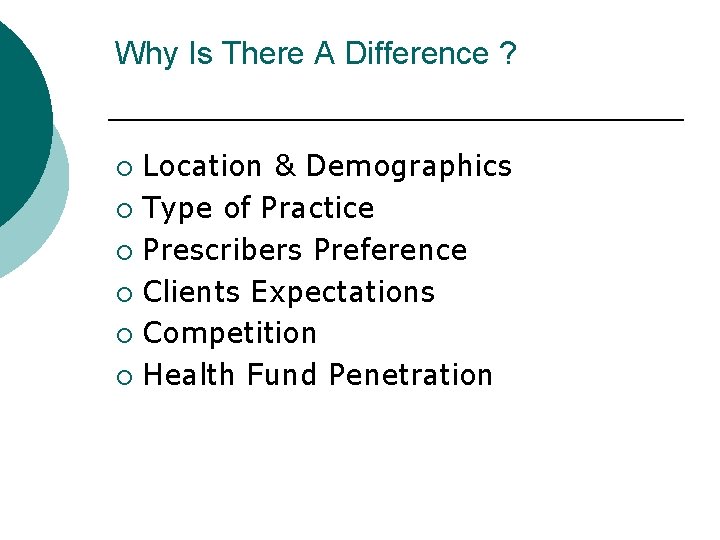 Why Is There A Difference ?

- Location & Demographics
- Type of Practice
- Prescribers Preference
- Clients Expectations
- Competition
- Health Fund Penetration